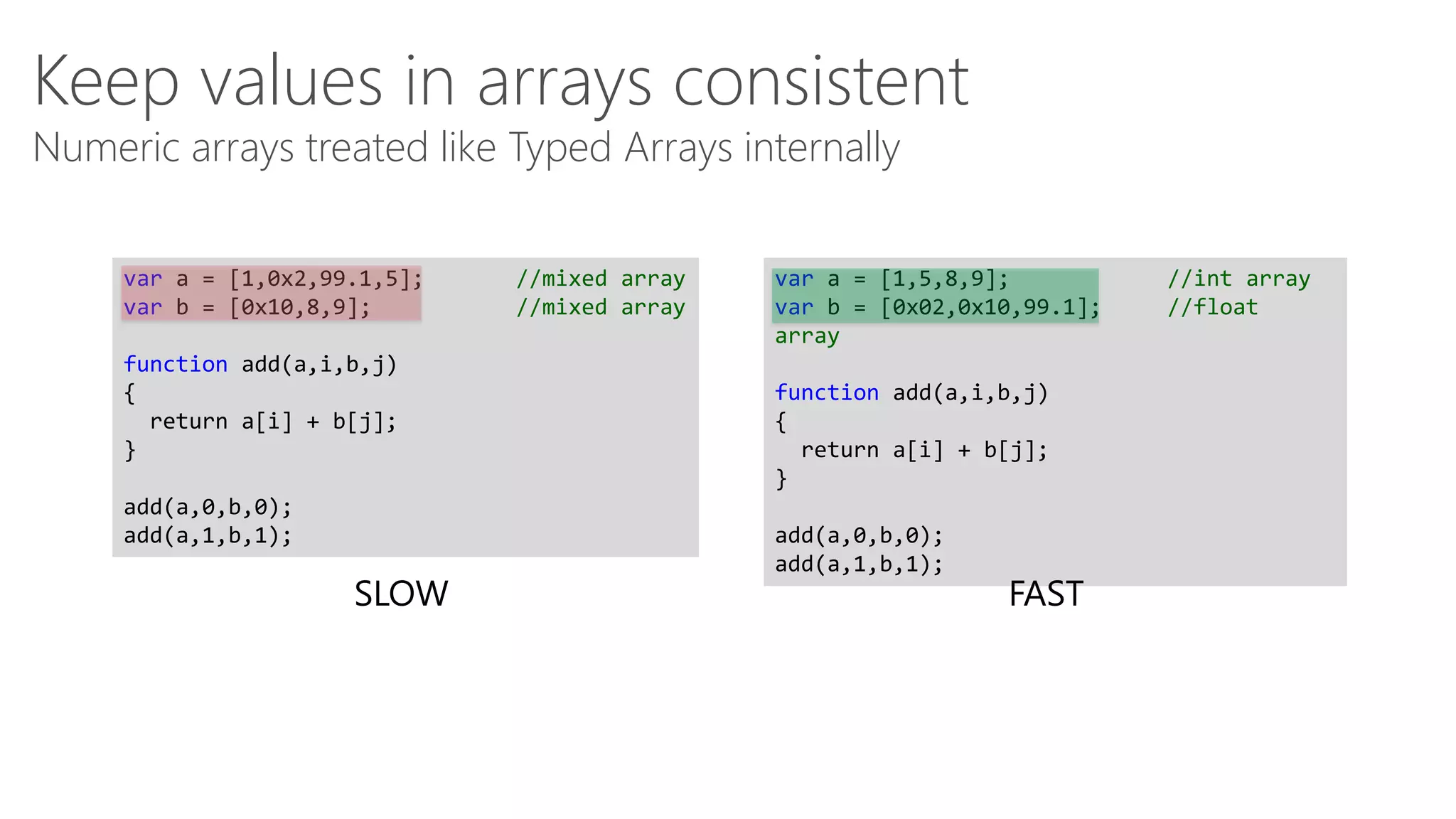 Keep values in arrays consistent

Numeric arrays treated like Typed Arrays internally

var a = [1,0x2,99.1,5];          //mixed array
var b = [0x10,8,9];              //mixed array

function add(a,i,b,j)
{
  return a[i] + b[j];
}

add(a,0,b,0);
add(a,1,b,1);

SLOW

var a = [1,5,8,9];               //int array
var b = [0x02,0x10,99.1];        //float array

function add(a,i,b,j)
{
  return a[i] + b[j];
}

add(a,0,b,0);
add(a,1,b,1);

FAST